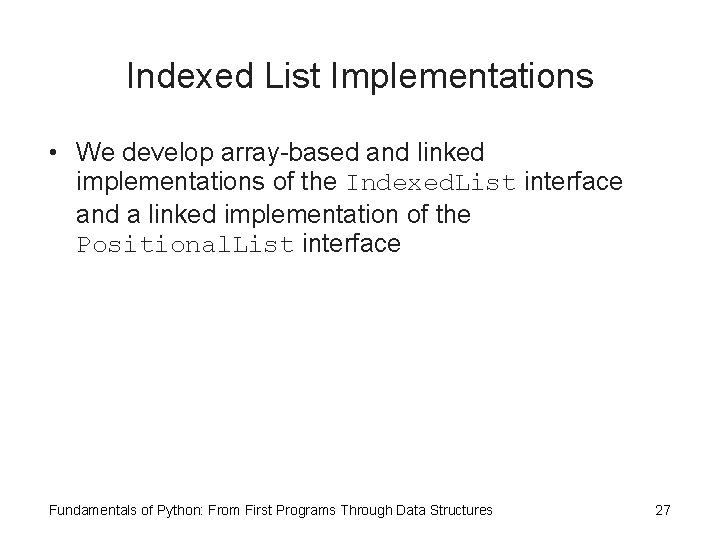 Indexed List Implementations

• We develop array-based and linked implementations of the IndexedList interface and a linked implementation of the PositionalList interface

Fundamentals of Python: From First Programs Through Data Structures

27